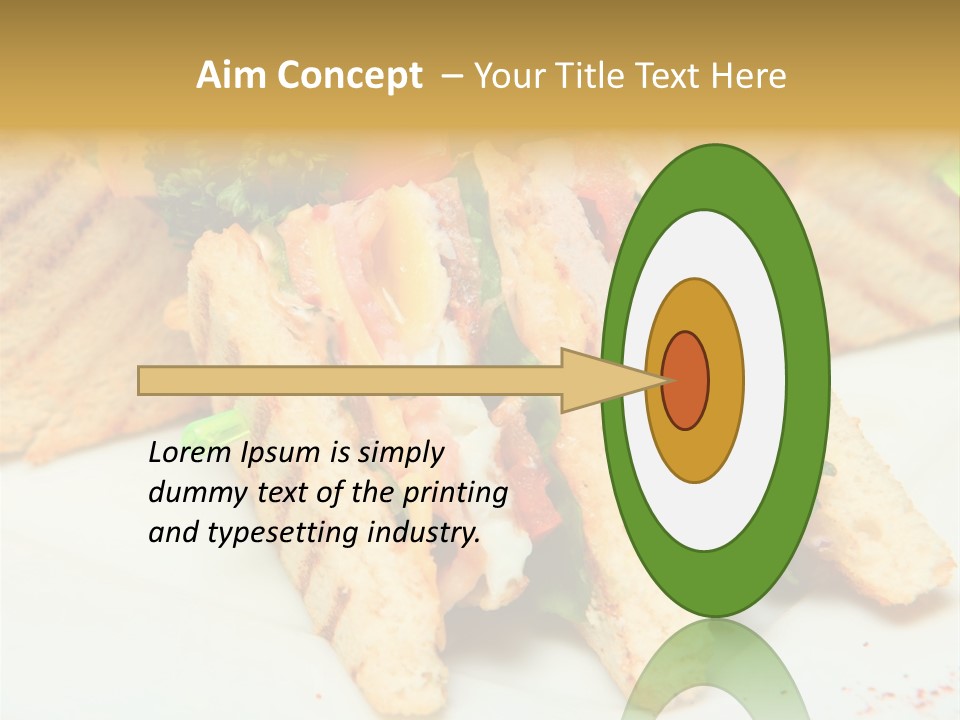 Aim Concept – Your Title Text Here

Lorem Ipsum is simply dummy text of the printing and typesetting industry.